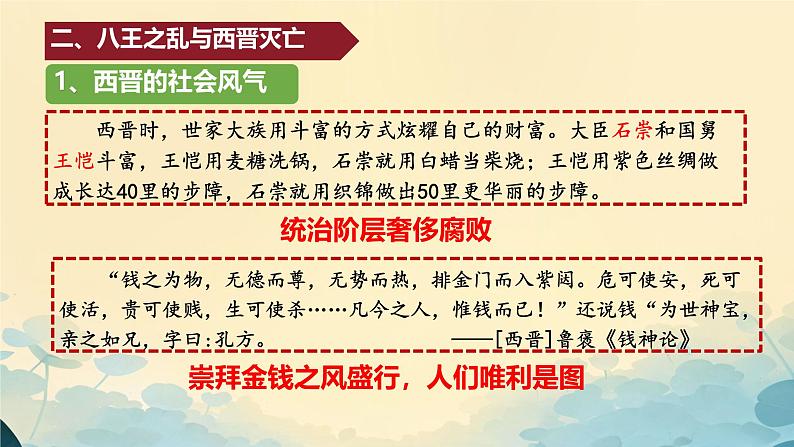 二、八王之乱与西晋灭亡

1、西晋的社会风气

西晋时，世家大族用斗富的方式炫耀自己的财富。大臣石崇和国舅王恺斗富，王恺用麦糖洗锅，石崇就用白蜡当柴烧；王恺用紫色丝绸做成长达40里的步障，石崇就用织锦做出50里更华丽的步障。

统治阶层奢侈腐败

“钱之为物，无德而尊，无势而热，排金门而入紫闼。危可使安，死可使活，贵可使贱，生可使杀……凡今之人，惟钱而已！”还说钱“为世神宝，亲之如兄，字曰:孔方。 ——[西晋]鲁褒《钱神论》

崇拜金钱之风盛行，人们唯利是图